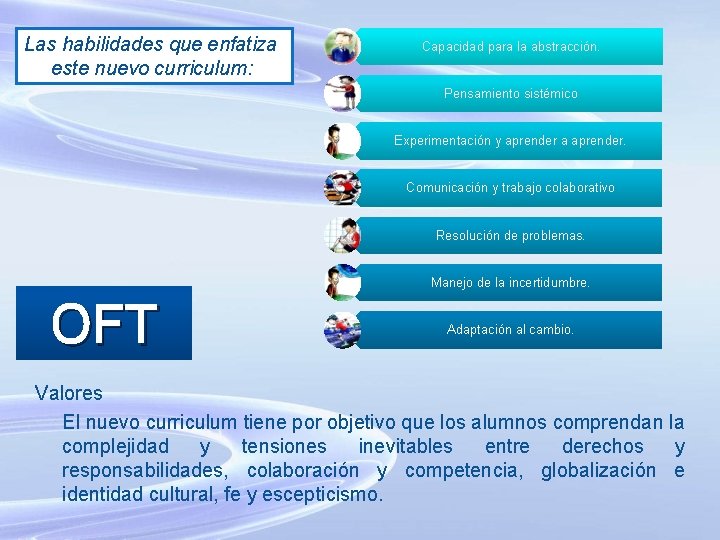 Las habilidades que enfatiza este nuevo curriculum:

Capacidad para la abstracción.

Pensamiento sistémico

Experimentación y aprender a aprender.

Comunicación y trabajo colaborativo

Resolución de problemas.

Manejo de la incertidumbre.

Adaptación al cambio.

OFT

Valores

El nuevo curriculum tiene por objetivo que los alumnos comprendan la complejidad y tensiones inevitables entre derechos y responsabilidades, colaboración y competencia, globalización e identidad cultural, fe y escepticismo.